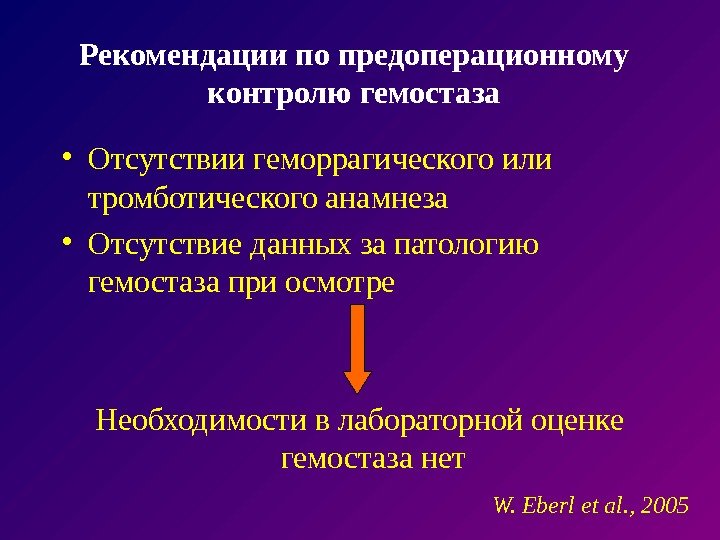 Рекомендации по предоперационному контролю гемостаза

• Отсутствии геморрагического или тромботического анамнеза
• Отсутствие данных за патологию гемостаза при осмотре

Необходимости в лабораторной оценке гемостаза нет

W. Eberl et al., 2005